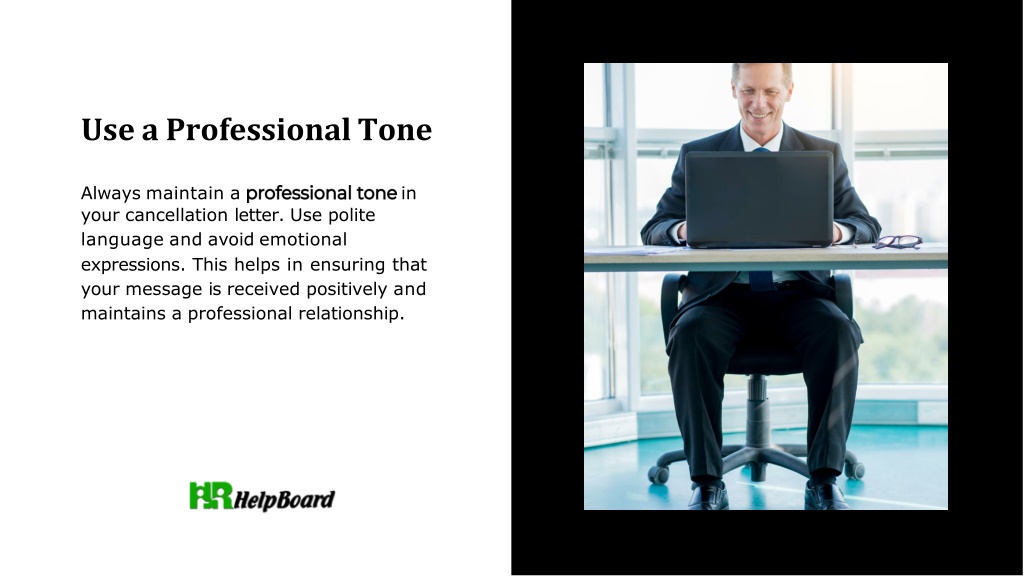 Use a Professional Tone

Always maintain a professional tone in your cancellation letter. Use polite language and avoid emotional expressions. This helps in ensuring that your message is received positively and maintains a professional relationship.

HR HelpBoard